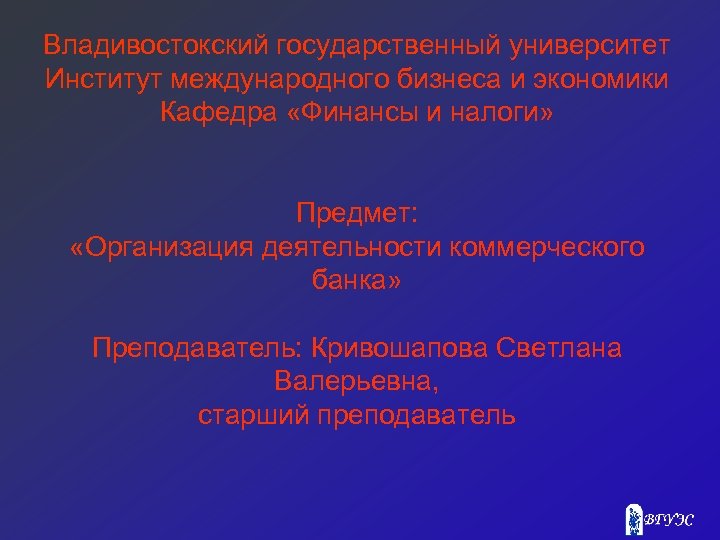 Владивостокский государственный университет
Институт международного бизнеса и экономики
Кафедра «Финансы и налоги»

Предмет:
«Организация деятельности коммерческого банка»

Преподаватель: Кривошапова Светлана Валерьевна,
старший преподаватель

ВГУЭС